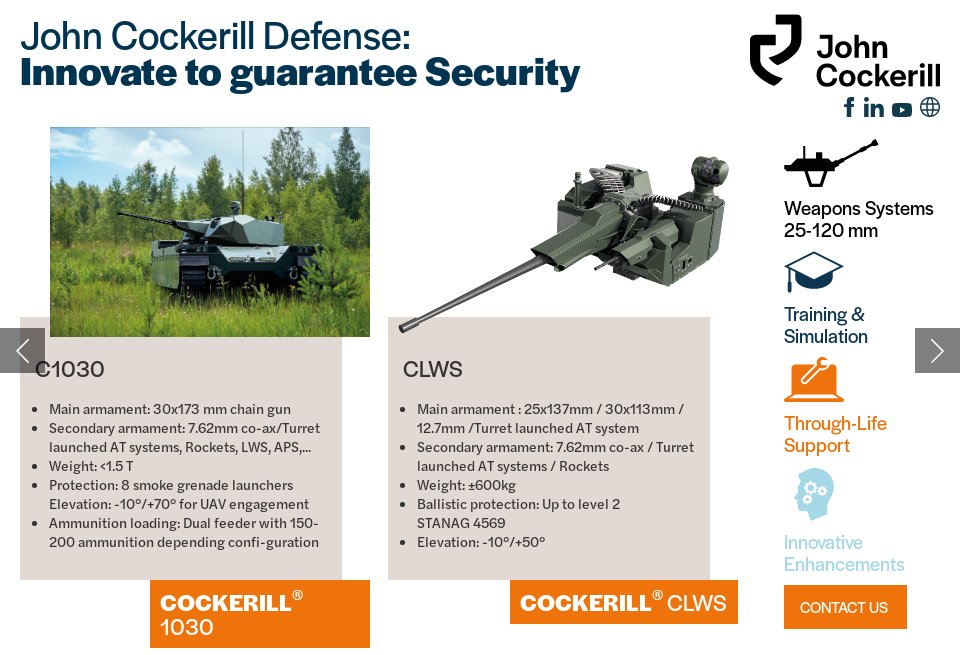 John Cockerill Defense:
Innovate to guarantee Security

John Cockerill

C1030

- Main armament: 30x173 mm chain gun
- Secondary armament: 7.62mm co-ax/Turret launched AT systems, Rockets, LWS, APS,...
- Weight: <1.5 T
- Protection: 8 smoke grenade launchers Elevation: -10°/+70° for UAV engagement
- Ammunition loading: Dual feeder with 150-200 ammunition depending confi-guration

COCKERILL® 1030

CLWS

- Main armament : 25x137mm / 30x113mm / 12.7mm /Turret launched AT system
- Secondary armament: 7.62mm co-ax / Turret launched AT systems / Rockets
- Weight: ±600kg
- Ballistic protection: Up to level 2 STANAG 4569
- Elevation: -10°/+50°

COCKERILL® CLWS

Weapons Systems 25-120 mm

Training & Simulation

Through-Life Support

Innovative Enhancements

CONTACT US